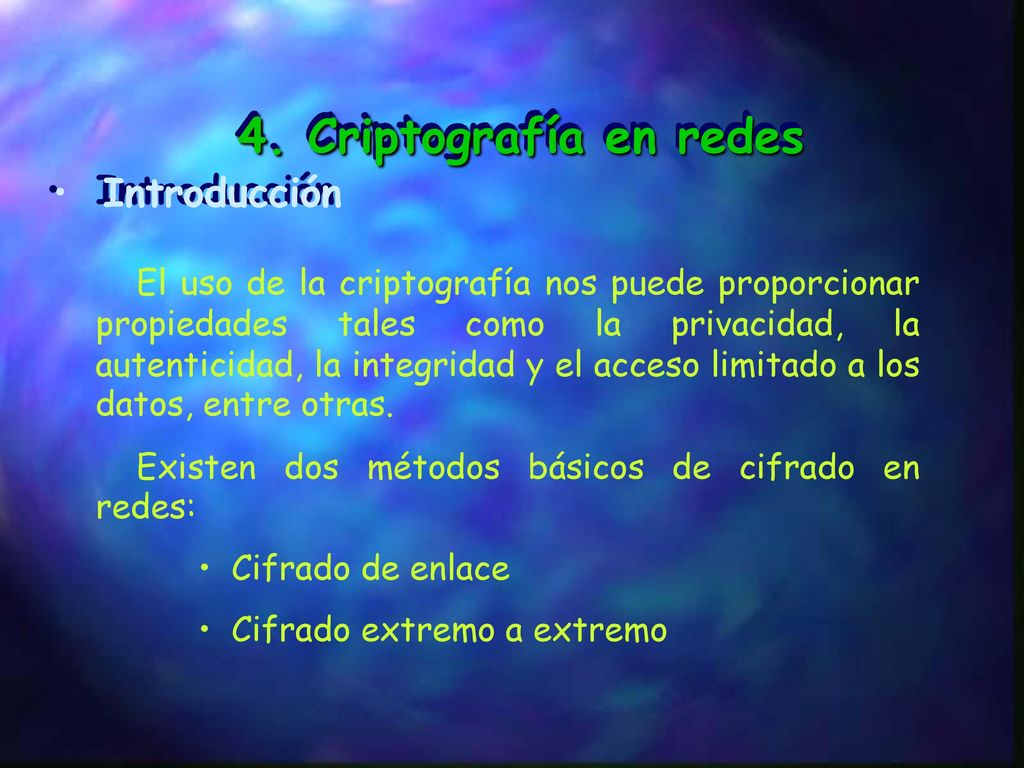 4. Criptografía en redes

• Introducción

El uso de la criptografía nos puede proporcionar propiedades tales como la privacidad, la autenticidad, la integridad y el acceso limitado a los datos, entre otras.

Existen dos métodos básicos de cifrado en redes:

• Cifrado de enlace

• Cifrado extremo a extremo